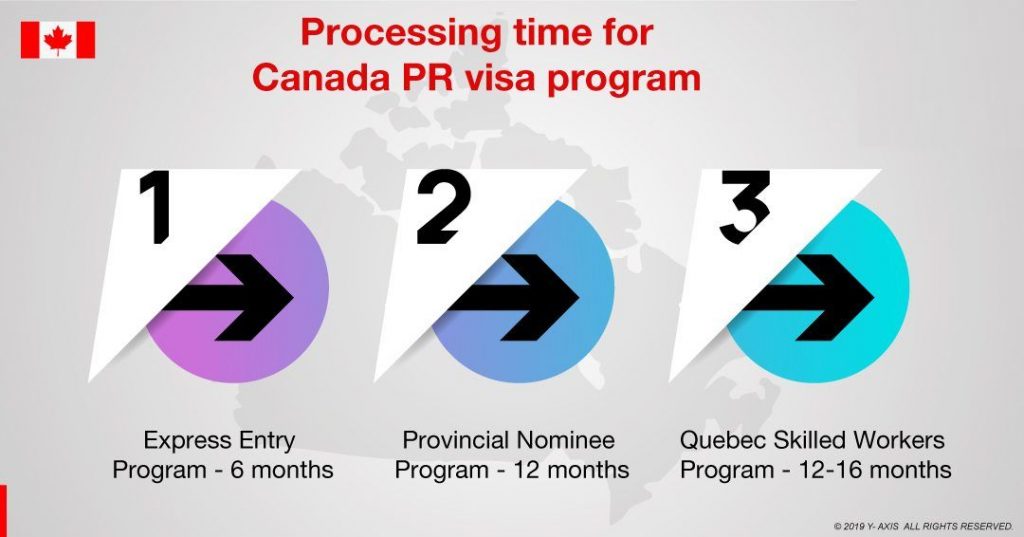 Processing time for Canada PR visa program

1

Express Entry Program - 6 months

2

Provincial Nominee Program - 12 months

3

Quebec Skilled Workers Program - 12-16 months

© 2019 Y- AXIS ALL RIGHTS RESERVED.